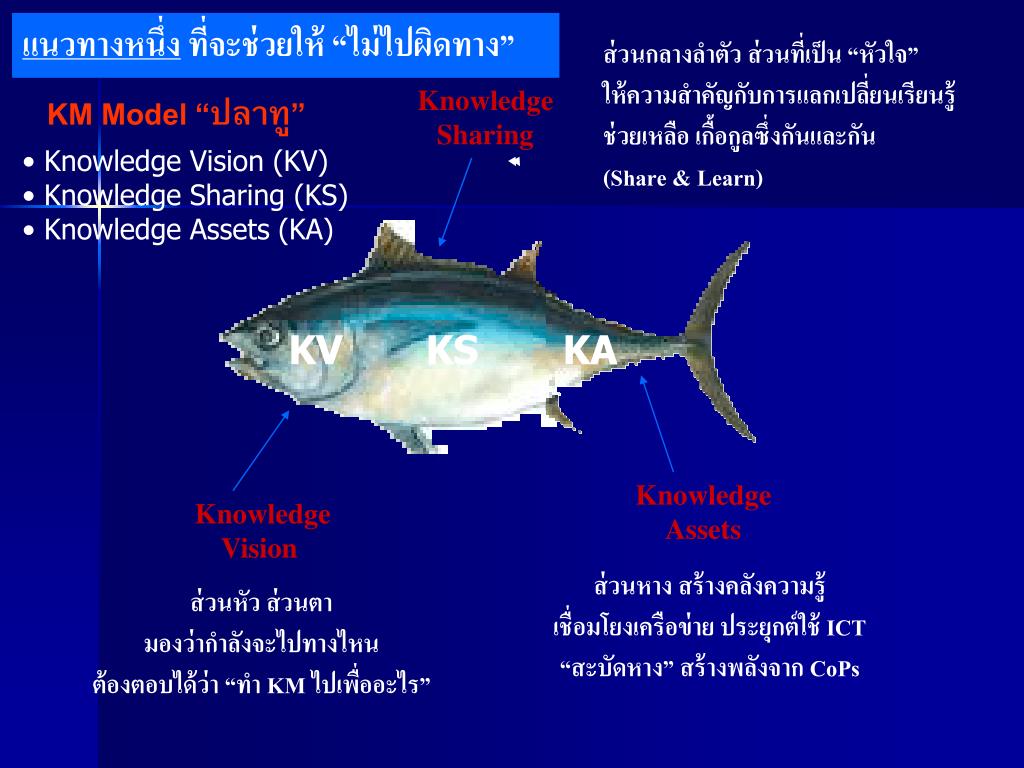 แนวทางหนึ่ง ที่จะช่วยให้ “ไม่ไปผิดทาง”

KM Model “ปลาทู”

• Knowledge Vision (KV)
• Knowledge Sharing (KS)
• Knowledge Assets (KA)

Knowledge Sharing

ส่วนกลางลำตัว ส่วนที่เป็น “หัวใจ”
ให้ความสำคัญกับการแลกเปลี่ยนเรียนรู้
ช่วยเหลือ เกื้อกูลซึ่งกันและกัน
(Share & Learn)

KV KS KA

Knowledge Vision

ส่วนหัว ส่วนตา
มองว่ากำลังจะไปทางไหน
ต้องตอบได้ว่า “ทำ KM ไปเพื่ออะไร”

Knowledge Assets

ส่วนหาง สร้างคลังความรู้
เชื่อมโยงเครือข่าย ประยุกต์ใช้ ICT
“สะบัดหาง” สร้างพลังจาก CoPs